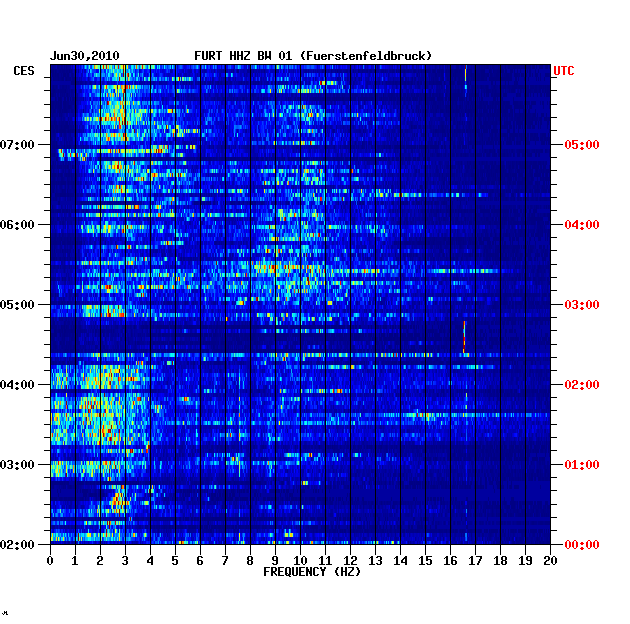 Jun30,2010 FURT HHZ BW 01 (Fuerstenfeldbruck)

CES

UTC

07:00
06:00
05:00
04:00
03:00
02:00

05:00
04:00
03:00
02:00
01:00
00:00

0 1 2 3 4 5 6 7 8 9 10 11 12 13 14 15 16 17 18 19 20
FREQUENCY (HZ)